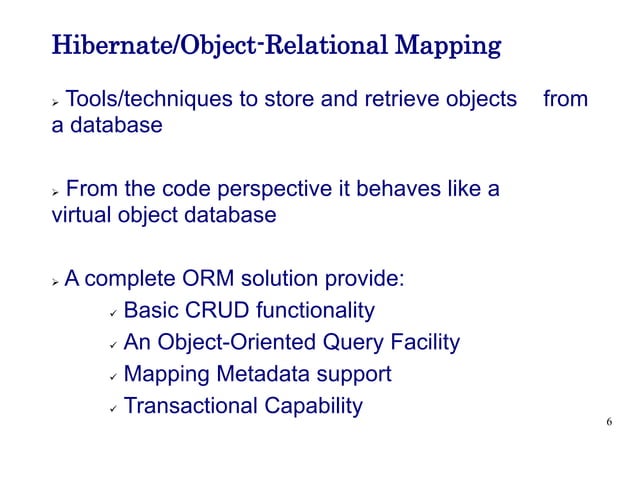 Hibernate/Object-Relational Mapping

➢ Tools/techniques to store and retrieve objects from a database

➢ From the code perspective it behaves like a virtual object database

➢ A complete ORM solution provide:

✓ Basic CRUD functionality
✓ An Object-Oriented Query Facility
✓ Mapping Metadata support
✓ Transactional Capability

6